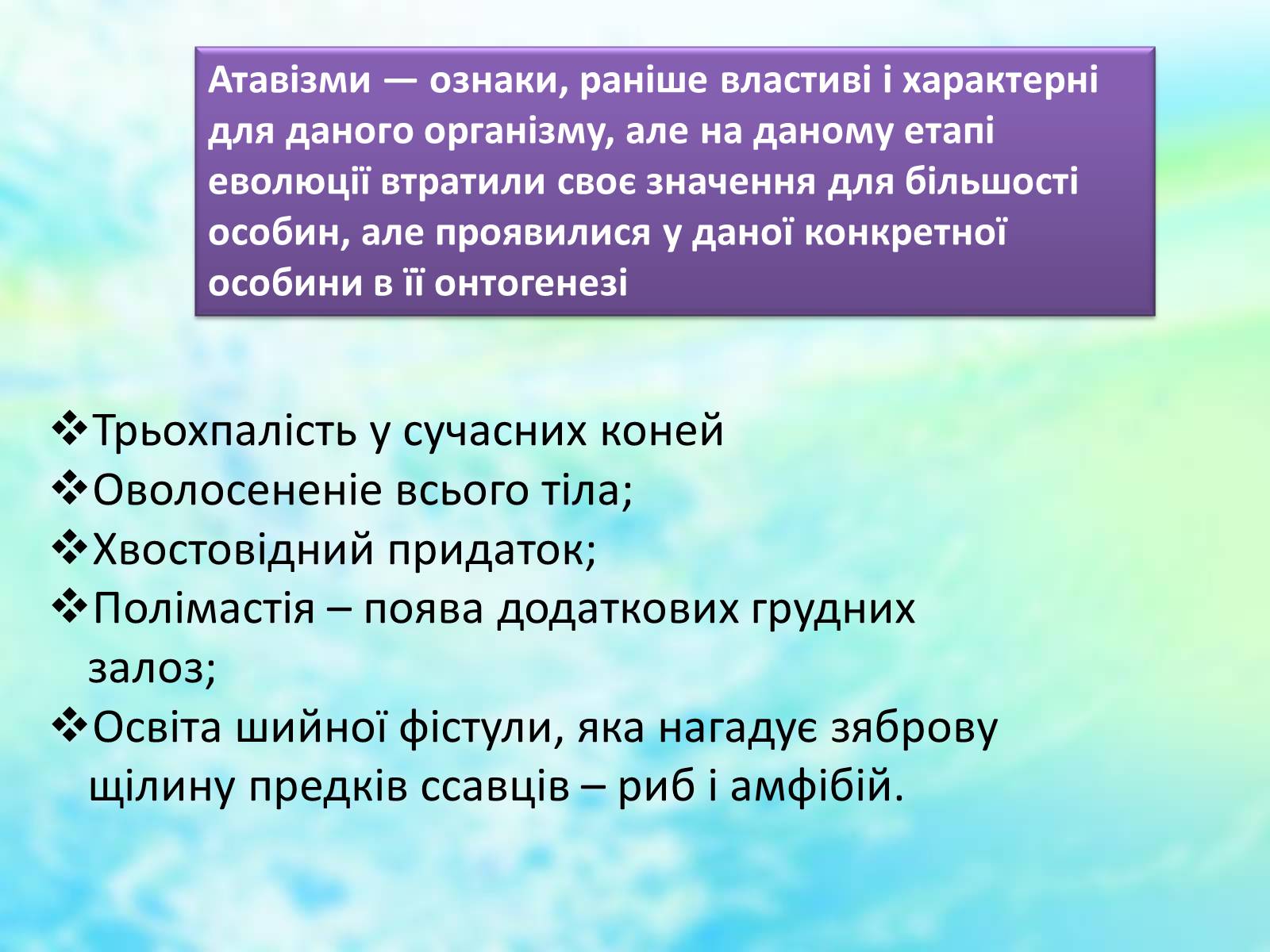 Атавізми — ознаки, раніше властиві і характерні для даного організму, але на даному етапі еволюції втратили своє значення для більшості особин, але проявилися у даної конкретної особини в її онтогенезі

❖Трьохпалість у сучасних коней
❖Оволосененіе всього тіла;
❖Хвостовідний придаток;
❖Полімастія – поява додаткових грудних залоз;
❖Освіта шийної фістули, яка нагадує зяброву щілину предків ссавців – риб і амфібій.